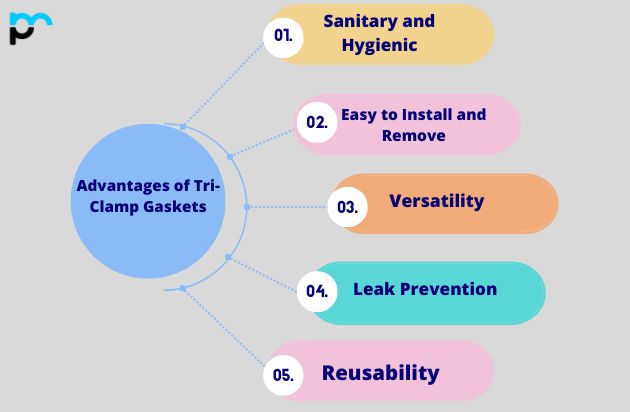 Advantages of Tri-Clamp Gaskets

01. Sanitary and Hygienic

02. Easy to Install and Remove

03. Versatility

04. Leak Prevention

05. Reusability